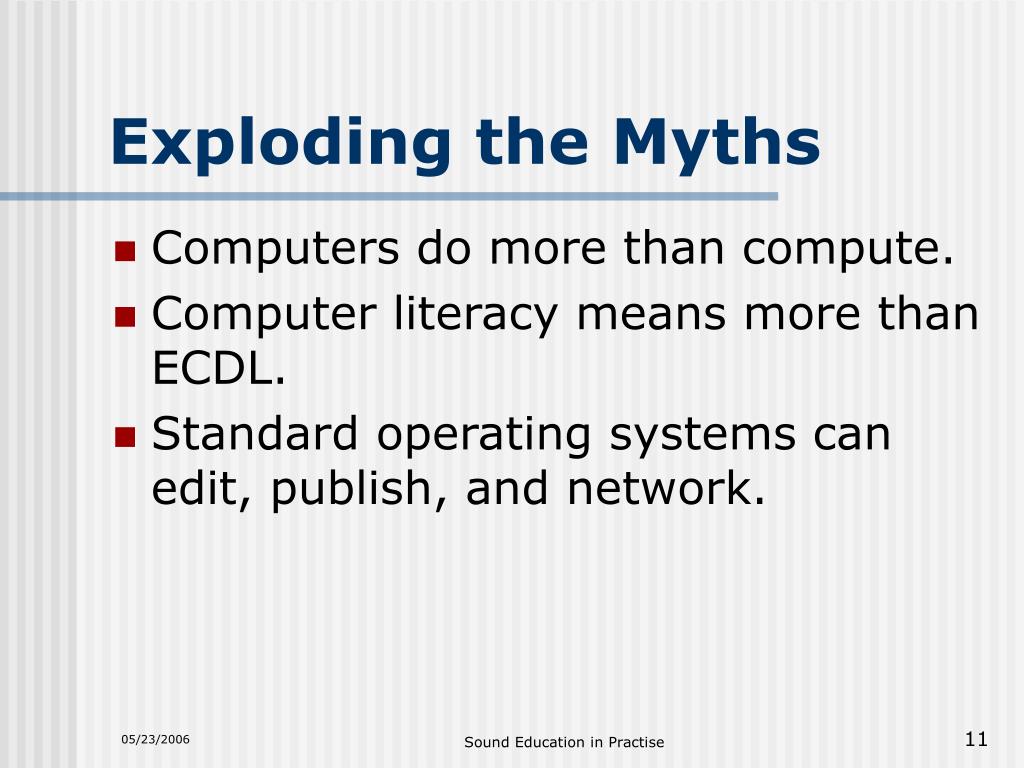 Exploding the Myths

- Computers do more than compute.
- Computer literacy means more than ECDL.
- Standard operating systems can edit, publish, and network.

05/23/2006

Sound Education in Practise

11